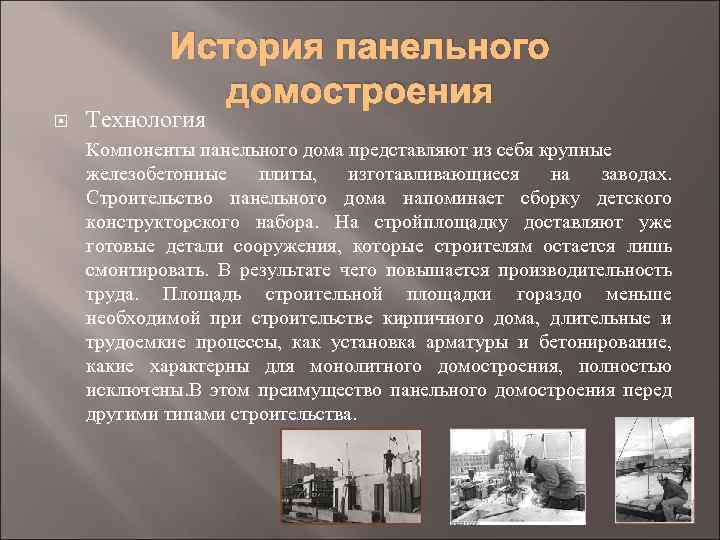 История панельного домостроения

Технология

Компоненты панельного дома представляют из себя крупные железобетонные плиты, изготавливающиеся на заводах. Строительство панельного дома напоминает сборку детского конструкторского набора. На стройплощадку доставляют уже готовые детали сооружения, которые строителям остается лишь смонтировать. В результате чего повышается производительность труда. Площадь строительной площадки гораздо меньше необходимой при строительстве кирпичного дома, длительные и трудоемкие процессы, как установка арматуры и бетонирование, какие характерны для монолитного домостроения, полностью исключены.В этом преимущество панельного домостроения перед другими типами строительства.